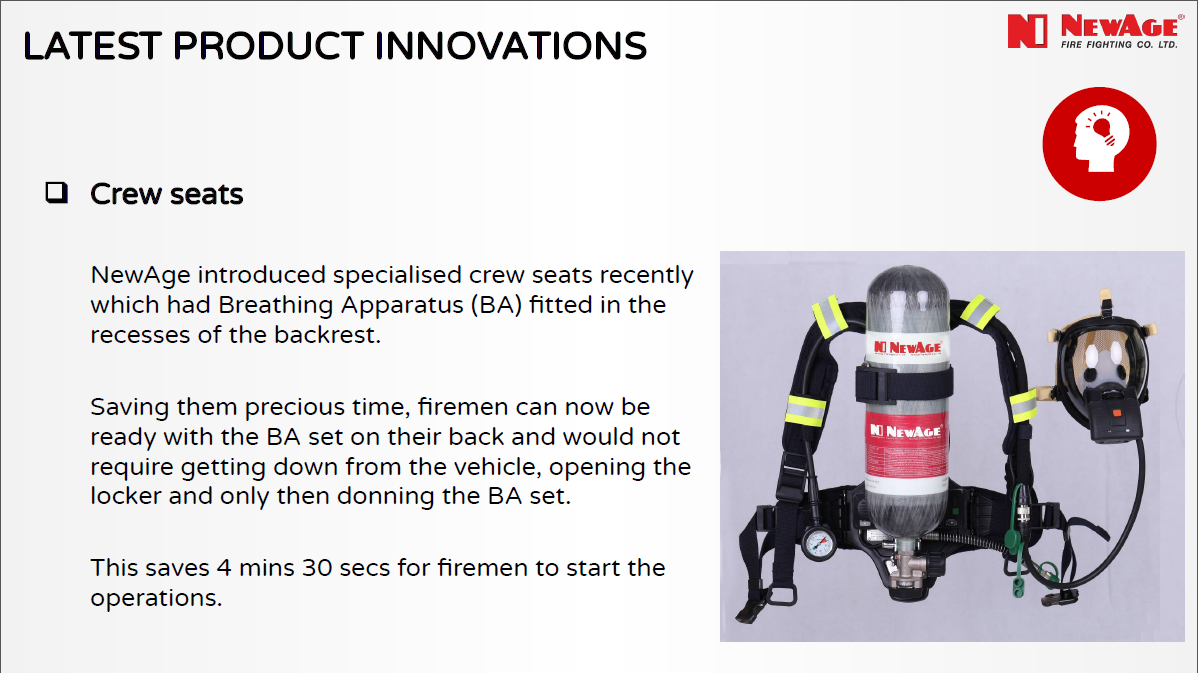 LATEST PRODUCT INNOVATIONS

NEWAGE®
FIRE FIGHTING CO. LTD.

❑ Crew seats

NewAge introduced specialised crew seats recently which had Breathing Apparatus (BA) fitted in the recesses of the backrest.

Saving them precious time, firemen can now be ready with the BA set on their back and would not require getting down from the vehicle, opening the locker and only then donning the BA set.

This saves 4 mins 30 secs for firemen to start the operations.

NEWAGE

NEWAGE